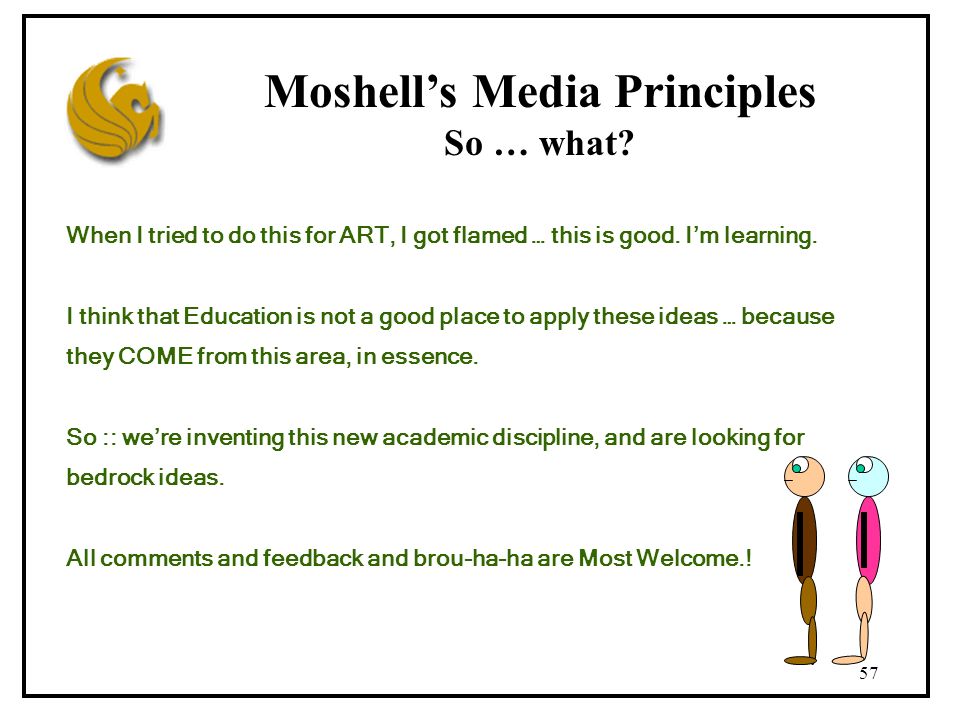 Moshell's Media Principles
So … what?

When I tried to do this for ART, I got flamed … this is good. I'm learning.

I think that Education is not a good place to apply these ideas … because they COME from this area, in essence.

So :: we're inventing this new academic discipline, and are looking for bedrock ideas.

All comments and feedback and brou-ha-ha are Most Welcome.!

57